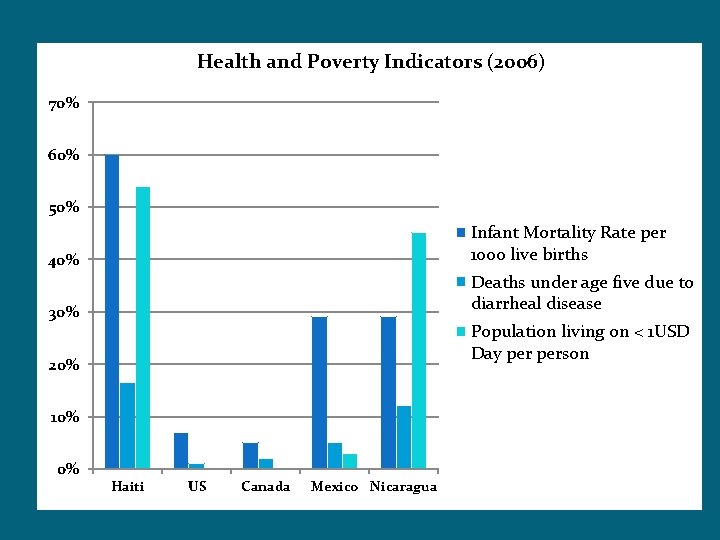 Health and Poverty Indicators (2006)

70%
60%
50%
40%
30%
20%
10%
0%

Haiti
US
Canada
Mexico
Nicaragua

Infant Mortality Rate per 1000 live births
Deaths under age five due to diarrheal disease
Population living on < 1USD Day per person